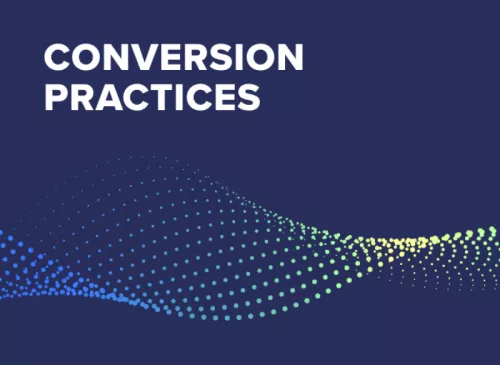 CONVERSION PRACTICES